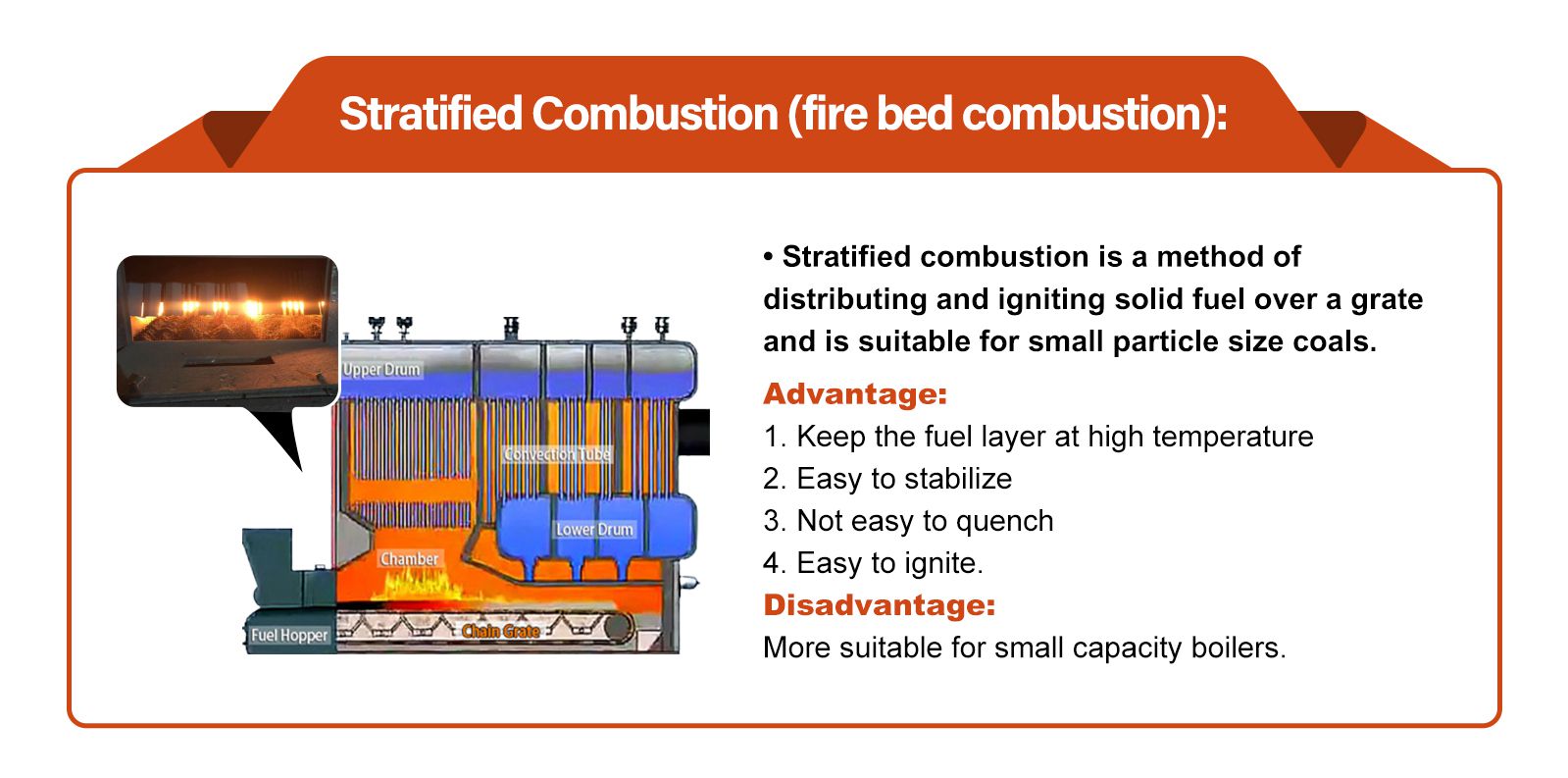 Stratified Combustion (fire bed combustion):

Upper Drum
Convection Tube
Lower Drum
Chamber
Fuel Hopper
Chain Grate

• Stratified combustion is a method of distributing and igniting solid fuel over a grate and is suitable for small particle size coals.

Advantage:
1. Keep the fuel layer at high temperature
2. Easy to stabilize
3. Not easy to quench
4. Easy to ignite.

Disadvantage:
More suitable for small capacity boilers.